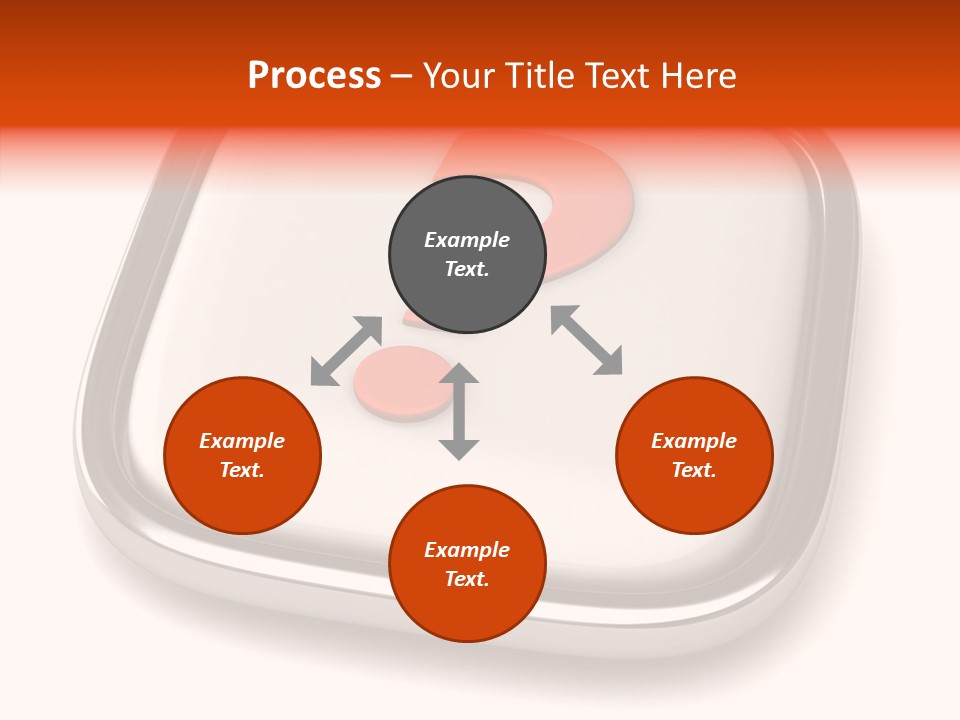 Process – Your Title Text Here

Example Text.

Example Text.

Example Text.

Example Text.